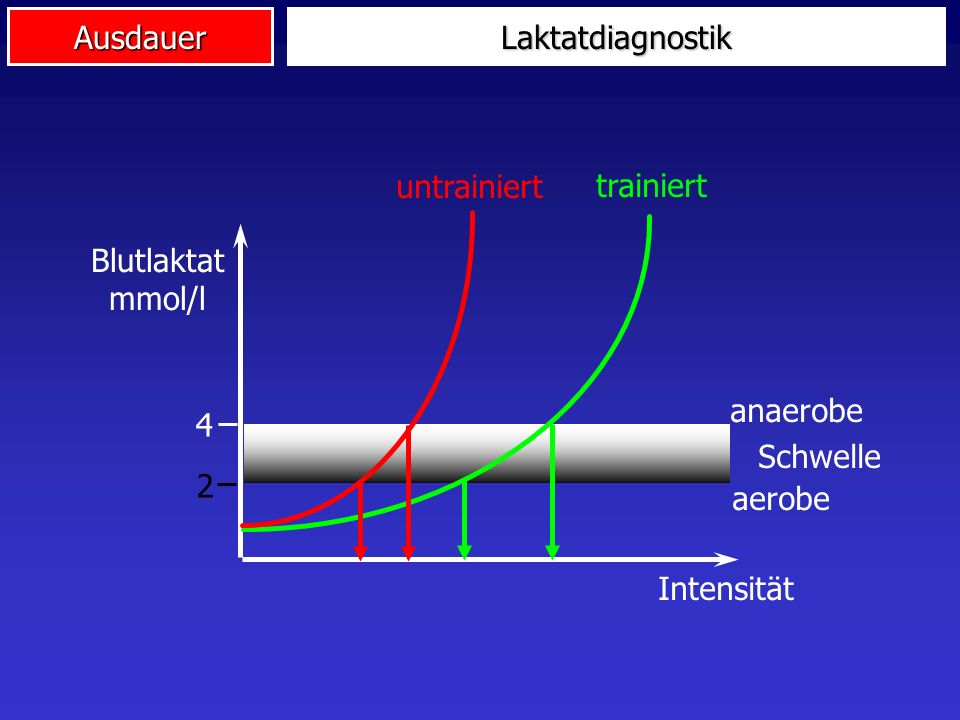 Ausdauer

Laktatdiagnostik

untrainiert

trainiert

Blutlaktat
mmol/l

4

2

anaerobe
Schwelle
aerobe

Intensität